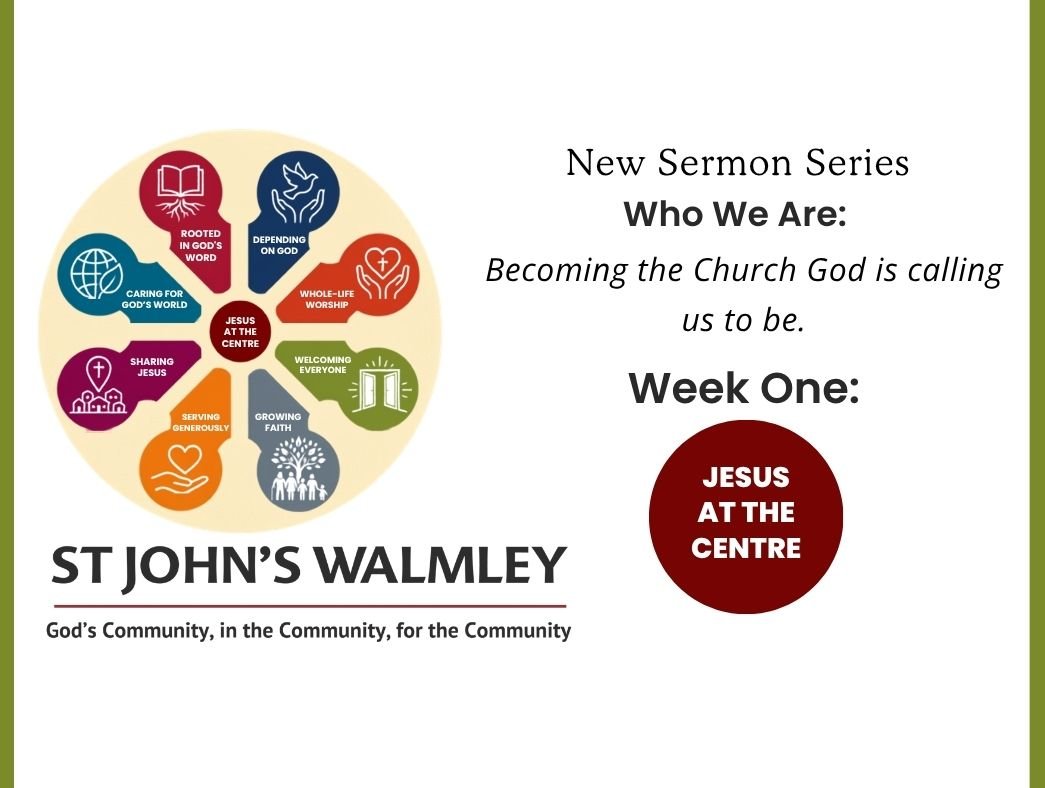 ROOTED IN GOD'S WORD

DEPENDING ON GOD

WHOLE-LIFE WORSHIP

WELCOMING EVERYONE

GROWING FAITH

SERVING GENEROUSLY

SHARING JESUS

CARING FOR GOD'S WORLD

JESUS AT THE CENTRE

ST JOHN'S WALMLEY

God's Community, in the Community, for the Community

New Sermon Series

Who We Are:

Becoming the Church God is calling us to be.

Week One:

JESUS AT THE CENTRE